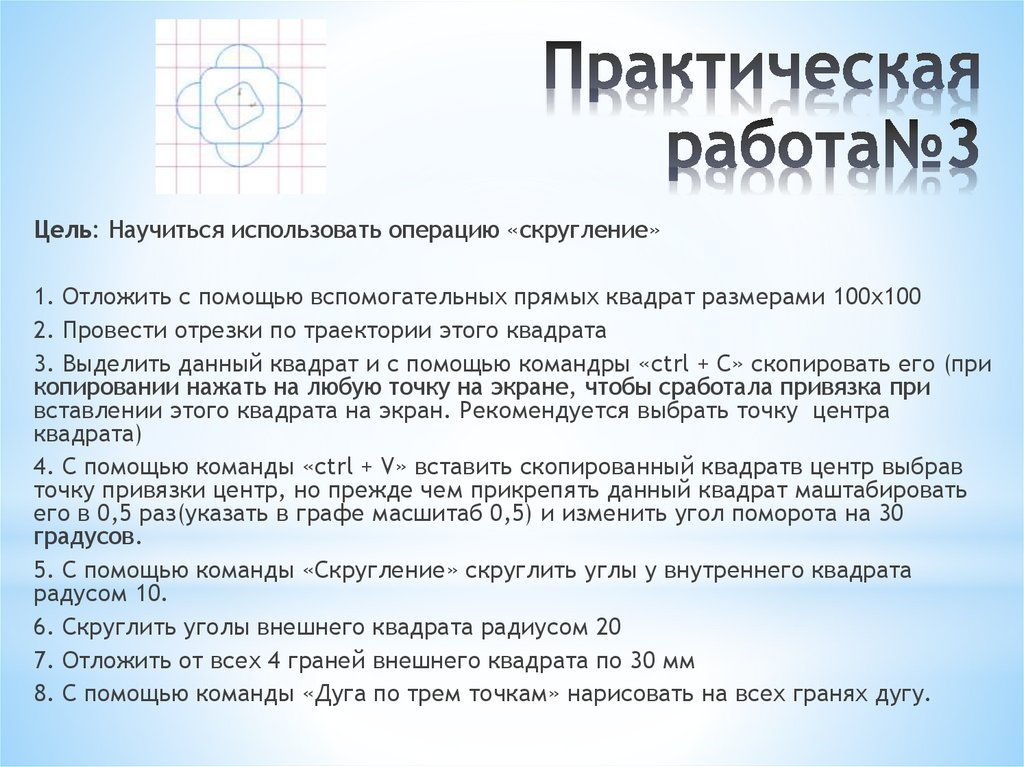 Практическая работа№3

Цель: Научиться использовать операцию «скругление»

1. Отложить с помощью вспомогательных прямых квадрат размерами 100х100
2. Провести отрезки по траектории этого квадрата
3. Выделить данный квадрат и с помощью командры «ctrl + C» скопировать его (при копировании нажать на любую точку на экране, чтобы сработала привязка при вставлении этого квадрата на экран. Рекомендуется выбрать точку центра квадрата)
4. С помощью команды «ctrl + V» вставить скопированный квадратв центр выбрав точку привязки центр, но прежде чем прикрепять данный квадрат маштабировать его в 0,5 раз(указать в графе масшитаб 0,5) и изменить угол поморота на 30 градусов.
5. С помощью команды «Скругление» скруглить углы у внутреннего квадрата радусом 10.
6. Скруглить уголы внешнего квадрата радиусом 20
7. Отложить от всех 4 граней внешнего квадрата по 30 мм
8. С помощью команды «Дуга по трем точкам» нарисовать на всех гранях дугу.